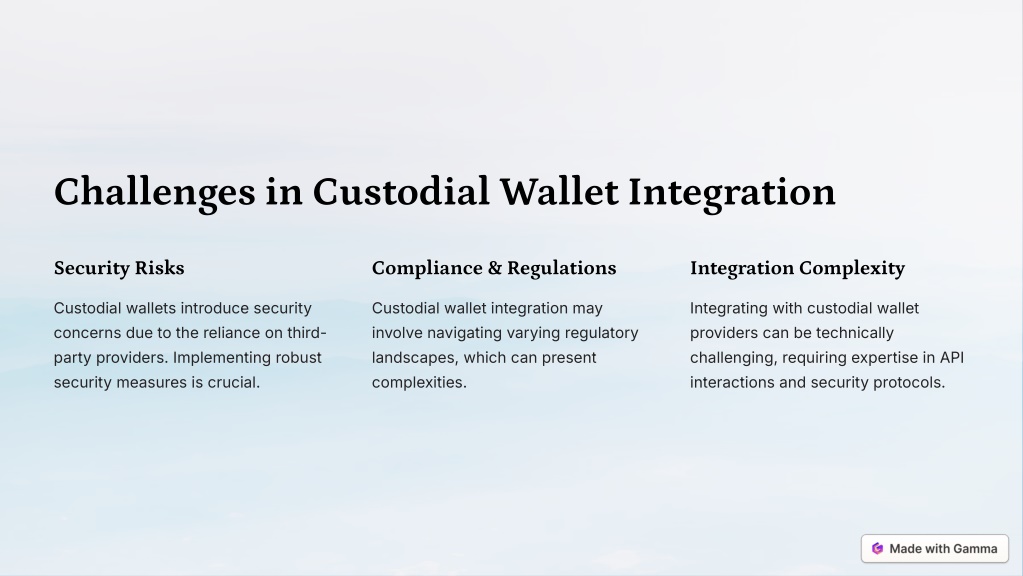 Challenges in Custodial Wallet Integration

Security Risks

Custodial wallets introduce security concerns due to the reliance on third-party providers. Implementing robust security measures is crucial.

Compliance & Regulations

Custodial wallet integration may involve navigating varying regulatory landscapes, which can present complexities.

Integration Complexity

Integrating with custodial wallet providers can be technically challenging, requiring expertise in API interactions and security protocols.

Made with Gamma